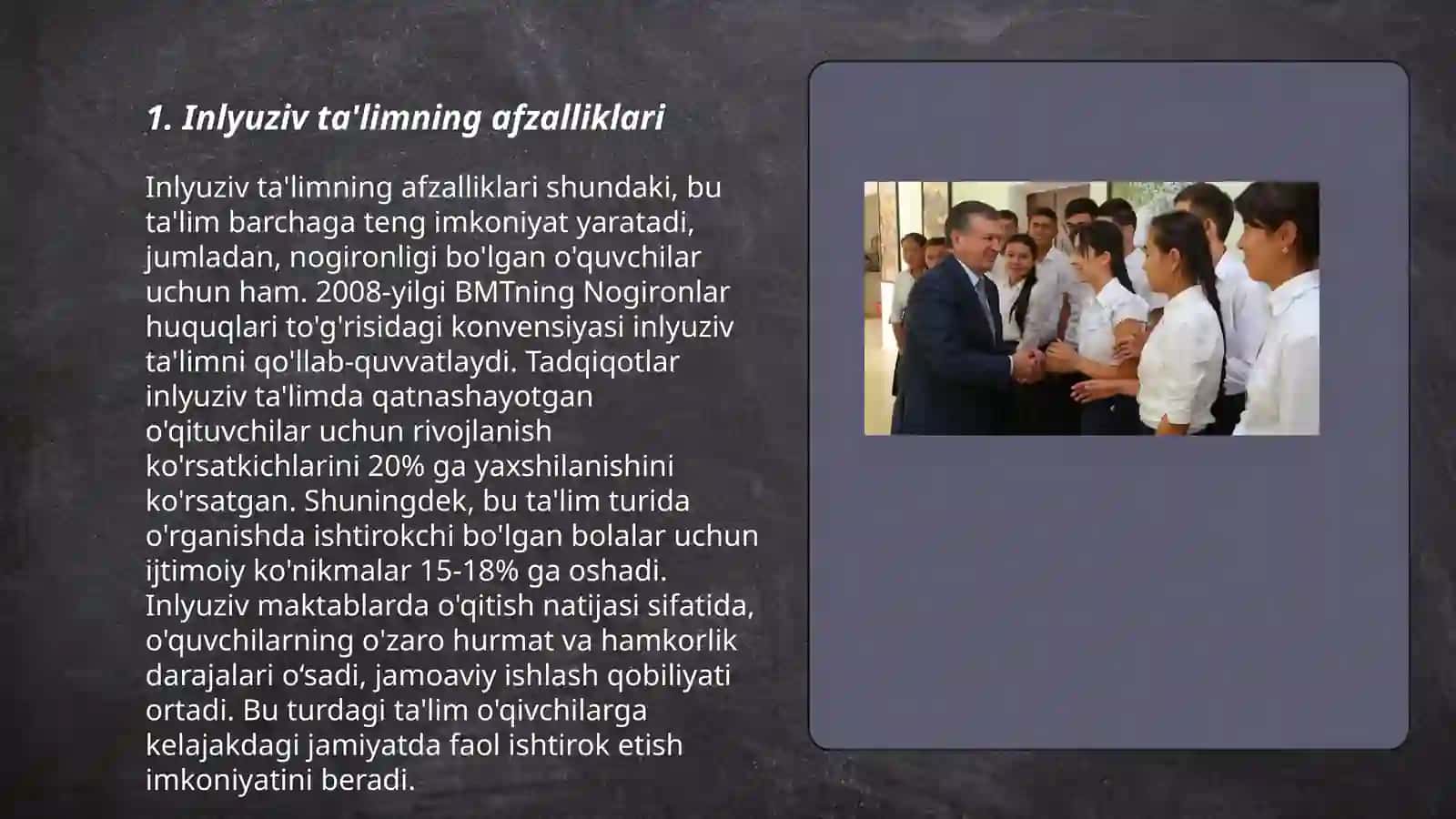 1. Inlyuziv ta'limning afzalliklari

Inlyuziv ta'limning afzalliklari shundaki, bu ta'lim barchaga teng imkoniyat yaratadi, jumladan, nogironligi bo'lgan o'quvchilar uchun ham. 2008-yilgi BMTning Nogironlar huquqlari to'g'risidagi konvensiyasi inlyuziv ta'limni qo'llab-quvvatlaydi. Tadqiqotlar inlyuziv ta'limda qatnashayotgan o'qituvchilar uchun rivojlanish ko'rsatkichlarini 20% ga yaxshilanishini ko'rsatgan. Shuningdek, bu ta'lim turida o'rganishda ishtirokchi bo'lgan bolalar uchun ijtimoiy ko'nikmalar 15-18% ga oshadi. Inlyuziv maktablarda o'qitish natijasi sifatida, o'quvchilarning o'zaro hurmat va hamkorlik darajalari o‘sadi, jamoaviy ishlash qobiliyati ortadi. Bu turdagi ta'lim o'qivchilarga kelajakdagi jamiyatda faol ishtirok etish imkoniyatini beradi.